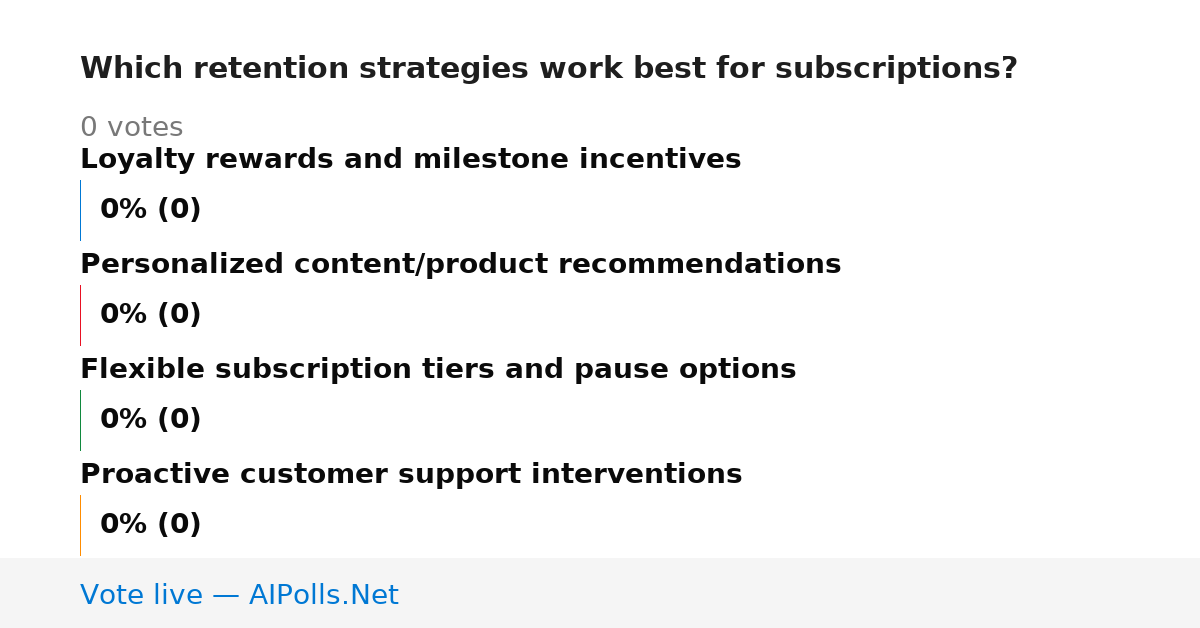 Which retention strategies work best for subscriptions?

0 votes

Loyalty rewards and milestone incentives

0% (0)

Personalized content/product recommendations

0% (0)

Flexible subscription tiers and pause options

0% (0)

Proactive customer support interventions

0% (0)

Vote live — AIPolls.Net